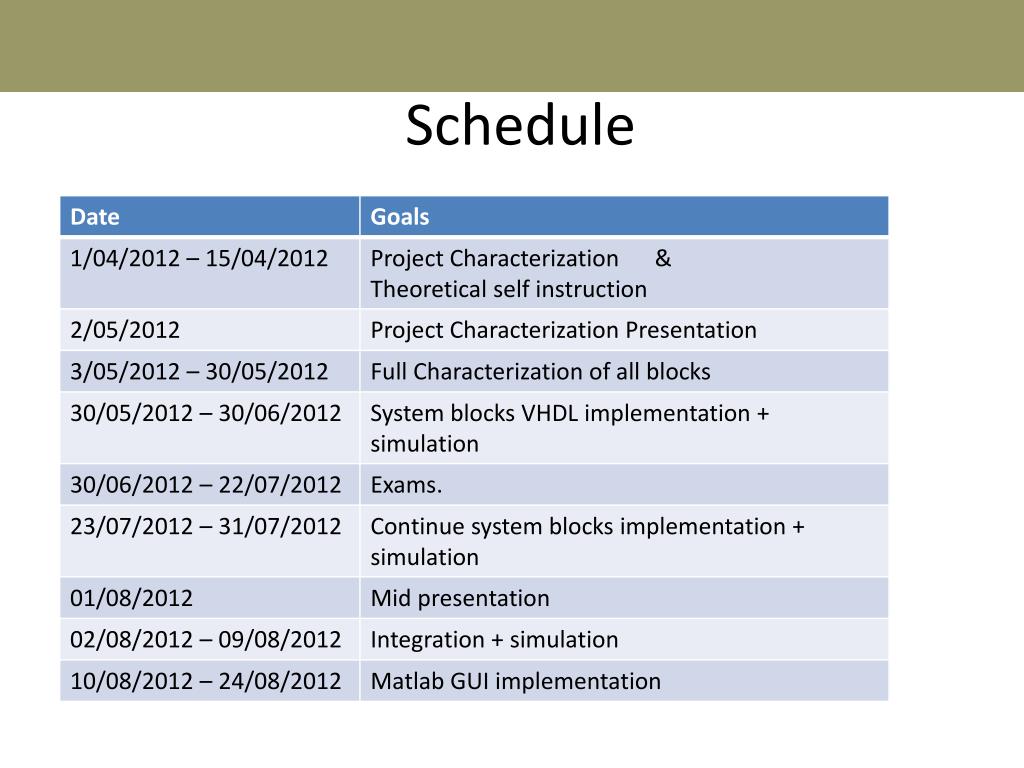 Schedule

| Date | Goals |
|---|---|
| 1/04/2012 – 15/04/2012 | Project Characterization & Theoretical self instruction |
| 2/05/2012 | Project Characterization Presentation |
| 3/05/2012 – 30/05/2012 | Full Characterization of all blocks |
| 30/05/2012 – 30/06/2012 | System blocks VHDL implementation + simulation |
| 30/06/2012 – 22/07/2012 | Exams. |
| 23/07/2012 – 31/07/2012 | Continue system blocks implementation + simulation |
| 01/08/2012 | Mid presentation |
| 02/08/2012 – 09/08/2012 | Integration + simulation |
| 10/08/2012 – 24/08/2012 | Matlab GUI implementation |